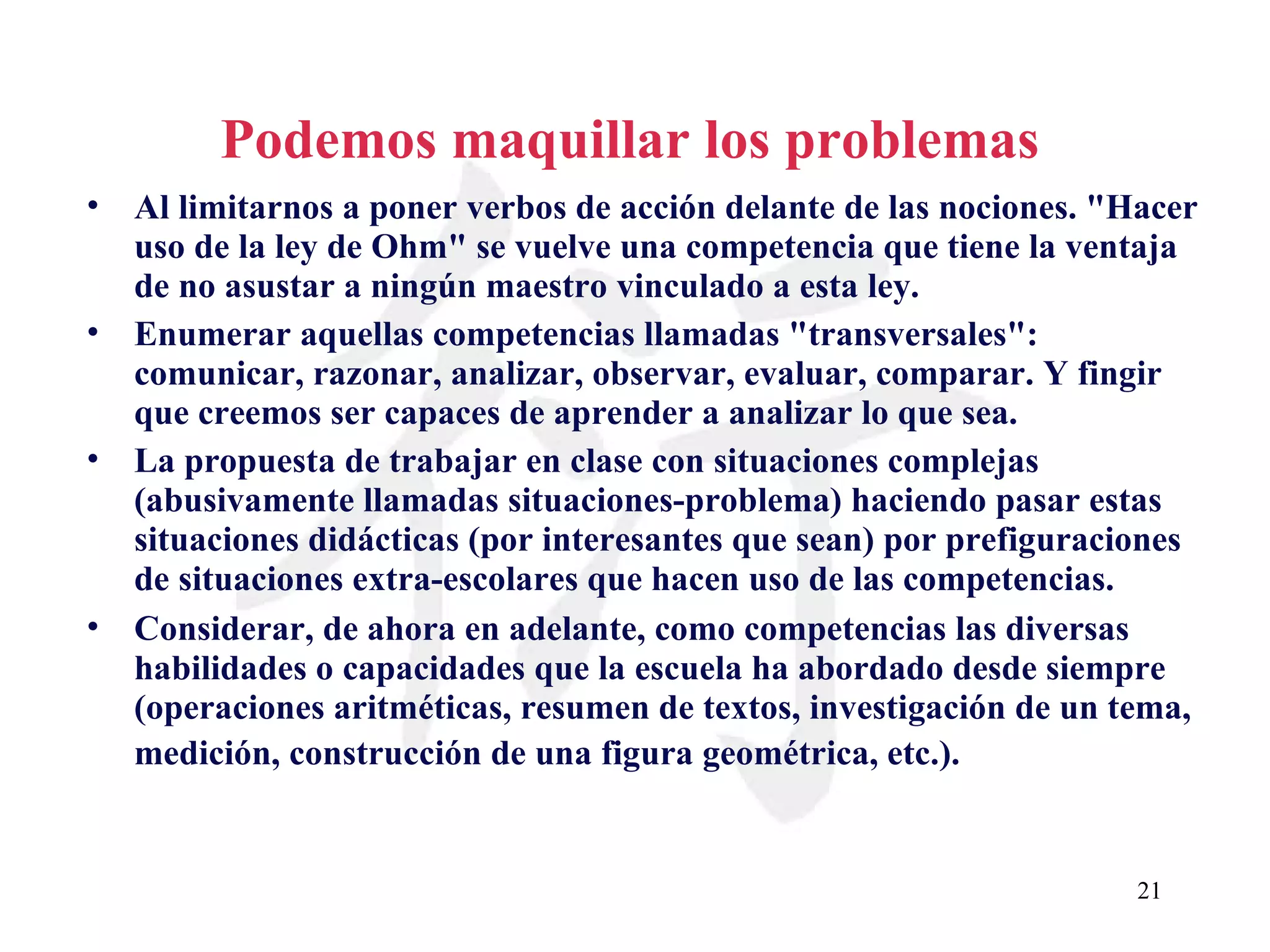 Podemos maquillar los problemas

• Al limitarnos a poner verbos de acción delante de las nociones. "Hacer uso de la ley de Ohm" se vuelve una competencia que tiene la ventaja de no asustar a ningún maestro vinculado a esta ley.

• Enumerar aquellas competencias llamadas "transversales": comunicar, razonar, analizar, observar, evaluar, comparar. Y fingir que creemos ser capaces de aprender a analizar lo que sea.

• La propuesta de trabajar en clase con situaciones complejas (abusivamente llamadas situaciones-problema) haciendo pasar estas situaciones didácticas (por interesantes que sean) por prefiguraciones de situaciones extra-escolares que hacen uso de las competencias.

• Considerar, de ahora en adelante, como competencias las diversas habilidades o capacidades que la escuela ha abordado desde siempre (operaciones aritméticas, resumen de textos, investigación de un tema, medición, construcción de una figura geométrica, etc.).

21